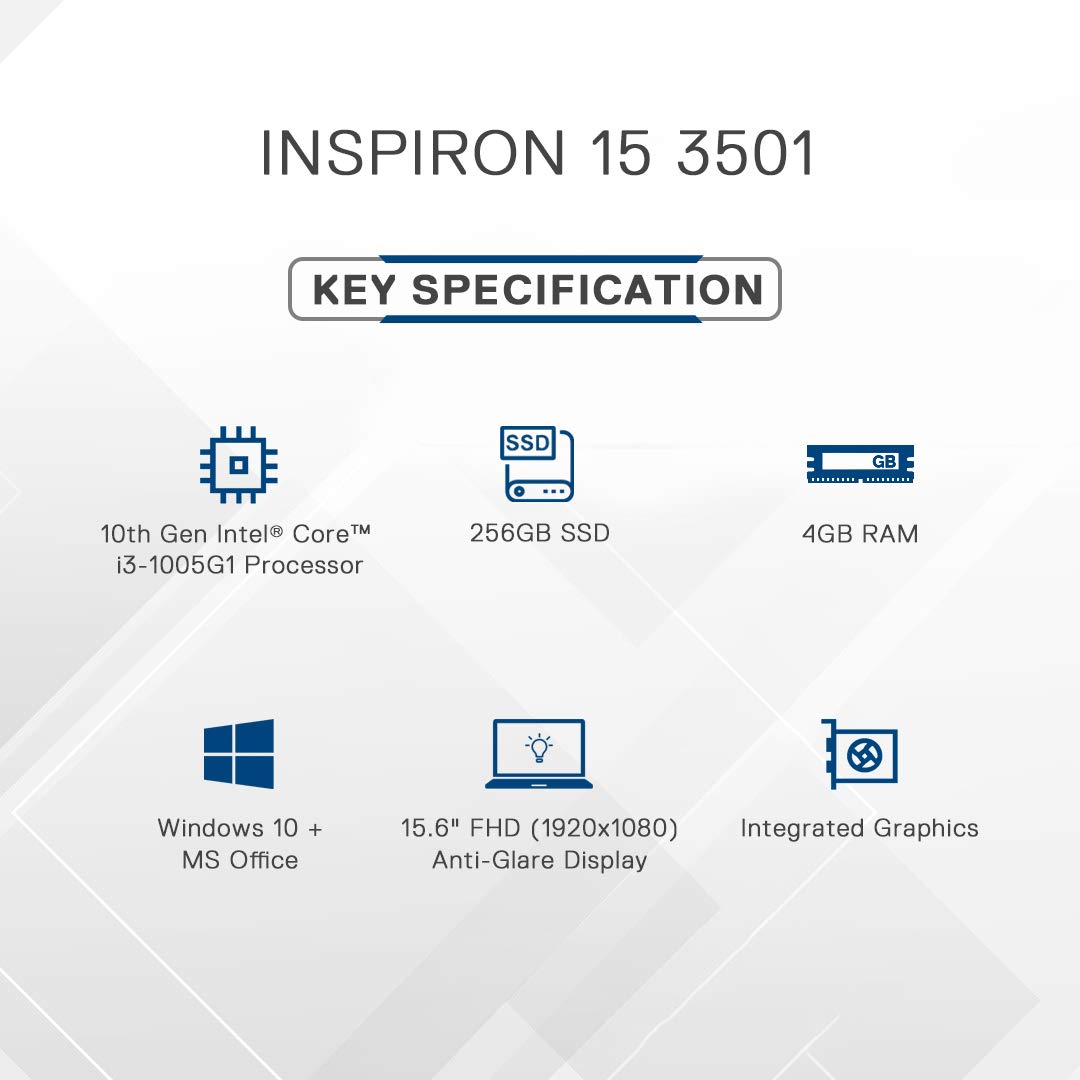 INSPIRON 15 3501

KEY SPECIFICATION

10th Gen Intel® Core™ i3-1005G1 Processor

SSD

256GB SSD

GB

4GB RAM

Windows 10 + MS Office

15.6" FHD (1920x1080) Anti-Glare Display

Integrated Graphics